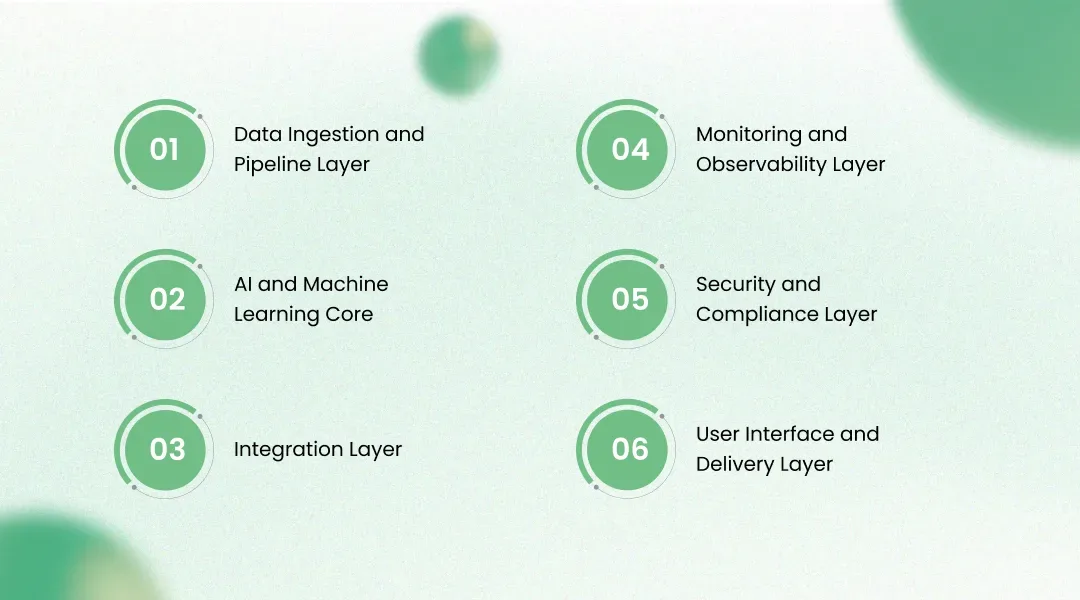 01 Data Ingestion and Pipeline Layer

02 AI and Machine Learning Core

03 Integration Layer

04 Monitoring and Observability Layer

05 Security and Compliance Layer

06 User Interface and Delivery Layer